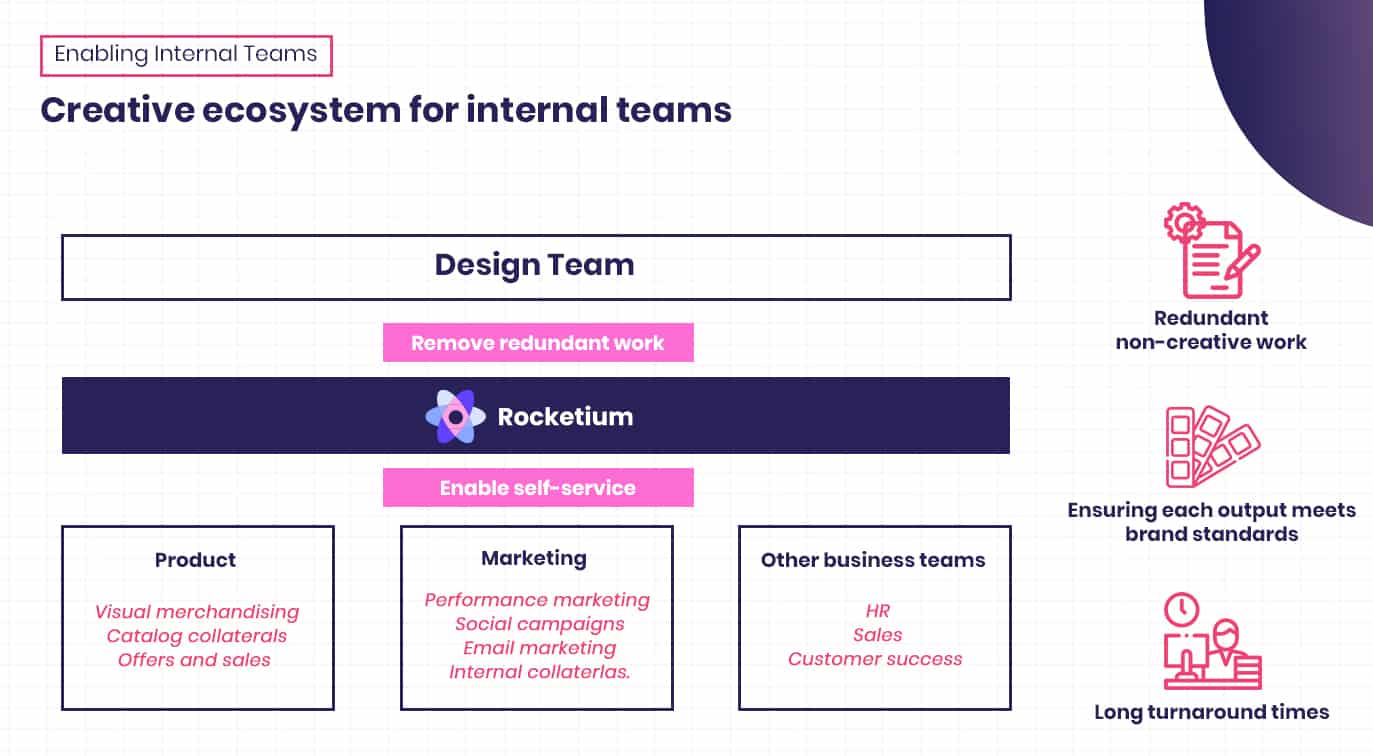 Enabling Internal Teams

Creative ecosystem for internal teams

Design Team

Remove redundant work

Rocketium

Enable self-service

Product

Visual merchandising
Catalog collaterals
Offers and sales

Marketing

Performance marketing
Social campaigns
Email marketing
Internal collaterlas.

Other business teams

HR
Sales
Customer success

Redundant non-creative work

Ensuring each output meets brand standards

Long turnaround times